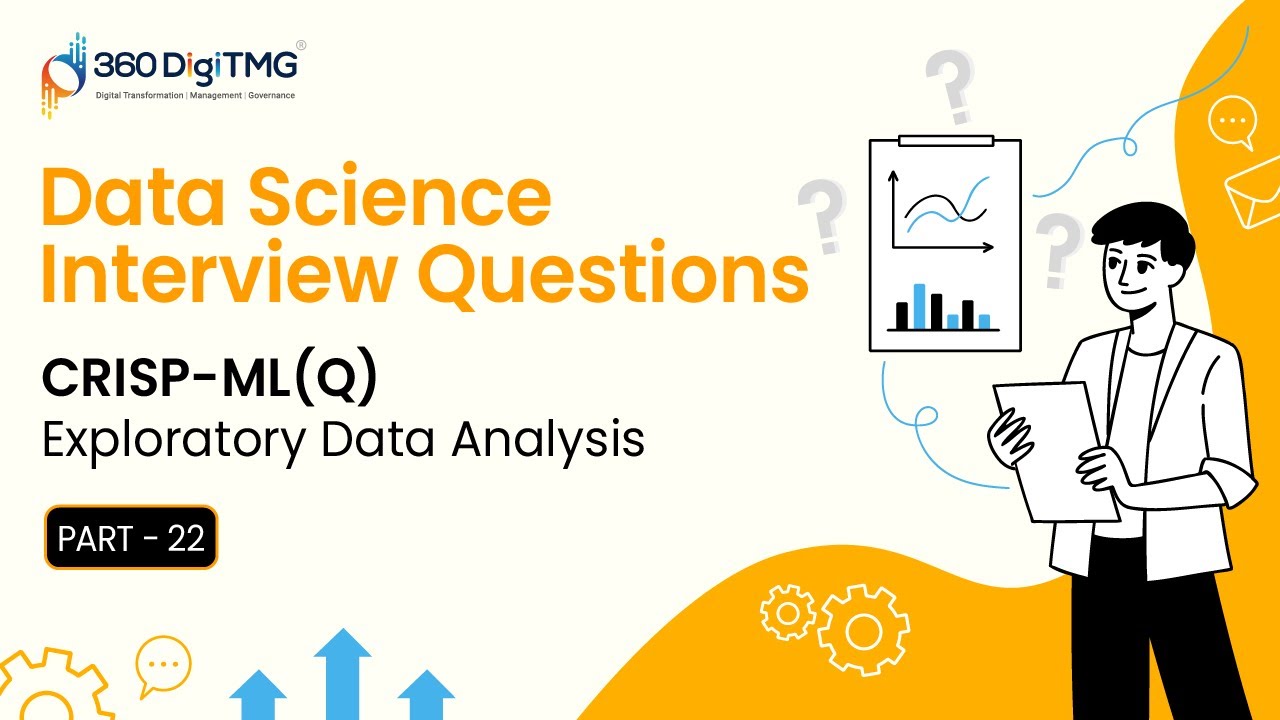 360 DigiTMG®
Digital Transformation | Management | Governance

Data Science Interview Questions

CRISP-ML(Q)
Exploratory Data Analysis

PART - 22

?
?
?